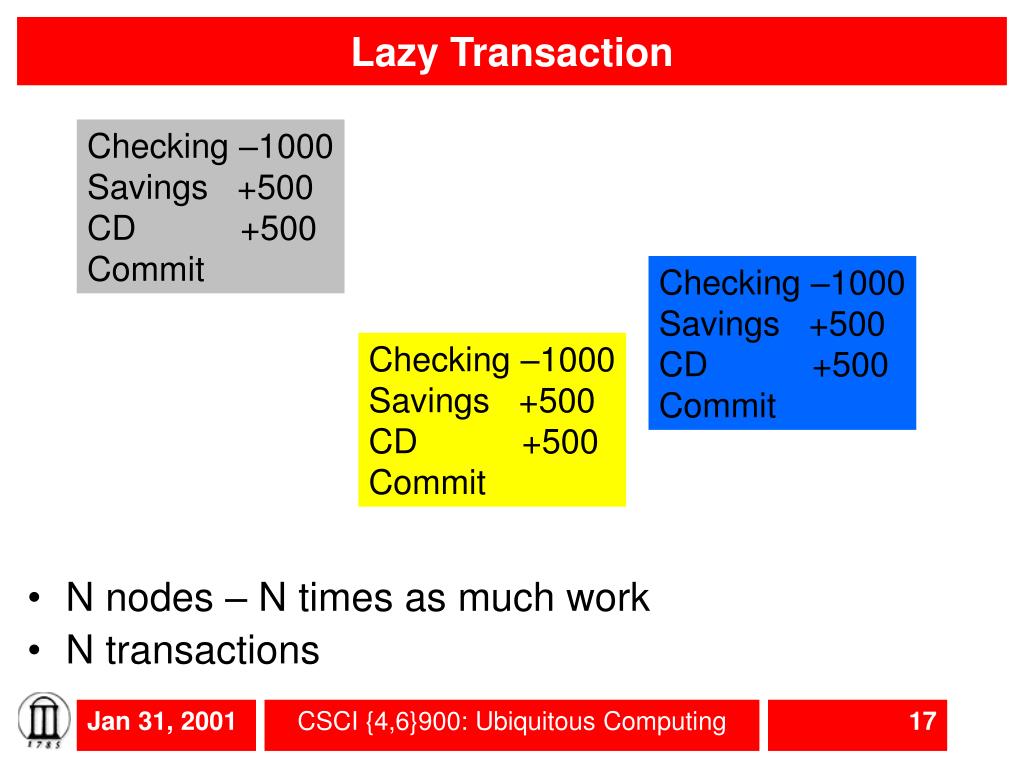 Lazy Transaction

Checking –1000
Savings +500
CD +500
Commit

Checking –1000
Savings +500
CD +500
Commit

Checking –1000
Savings +500
CD +500
Commit

• N nodes – N times as much work
• N transactions

1785

Jan 31, 2001

CSCI {4,6}900: Ubiquitous Computing

17